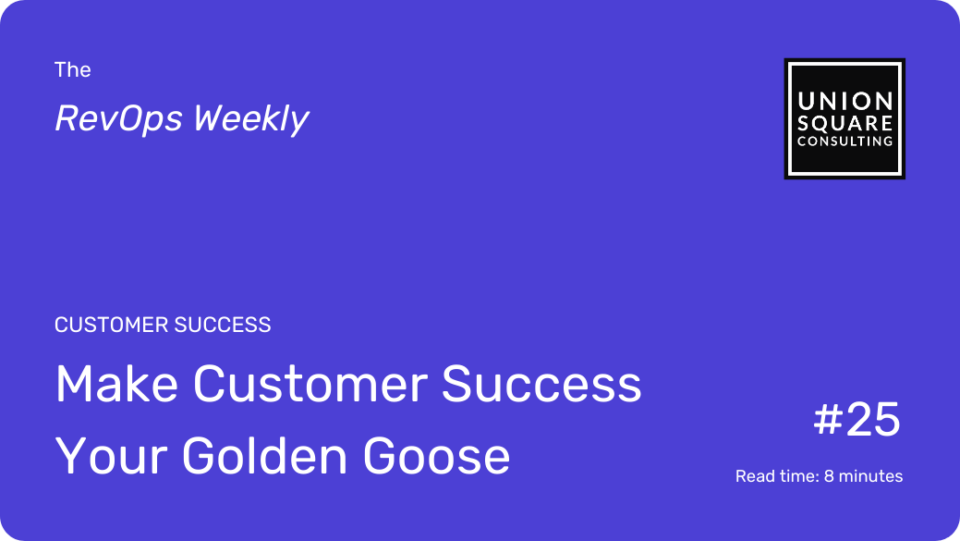 The

RevOps Weekly

UNION
SQUARE
CONSULTING

CUSTOMER SUCCESS

Make Customer Success Your Golden Goose

#25

Read time: 8 minutes